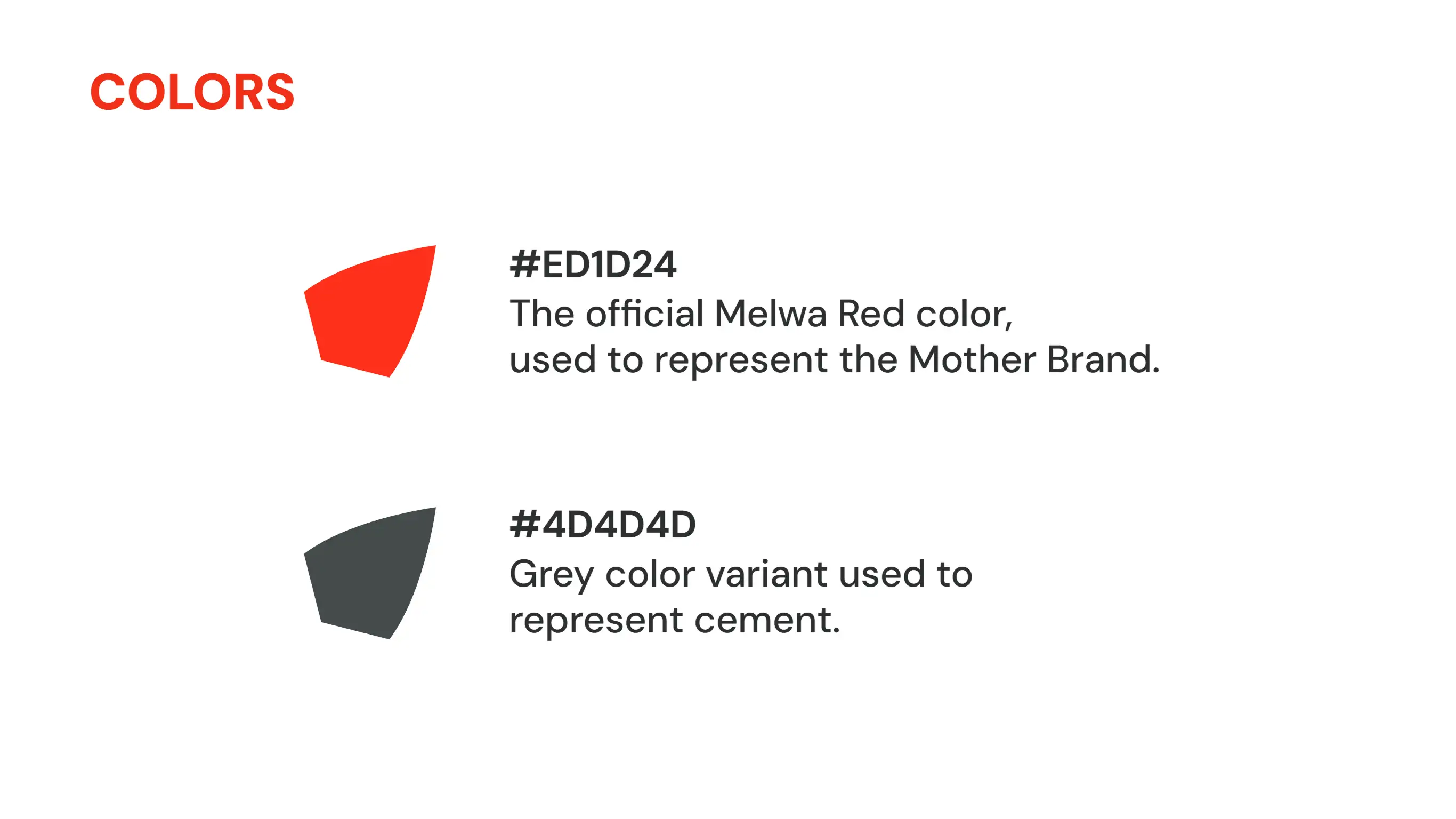 COLORS

#ED1D24
The official Melwa Red color, used to represent the Mother Brand.

#4D4D4D
Grey color variant used to represent cement.